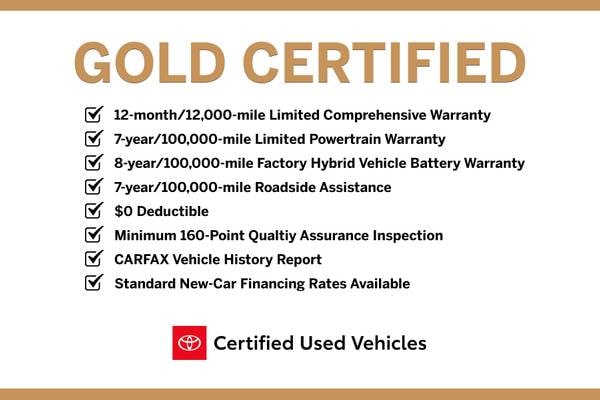 GOLD CERTIFIED

12-month/12,000-mile Limited Comprehensive Warranty
7-year/100,000-mile Limited Powertrain Warranty
8-year/100,000-mile Factory Hybrid Vehicle Battery Warranty
7-year/100,000-mile Roadside Assistance
$0 Deductible
Minimum 160-Point Qualtiy Assurance Inspection
CARFAX Vehicle History Report
Standard New-Car Financing Rates Available

Certified Used Vehicles